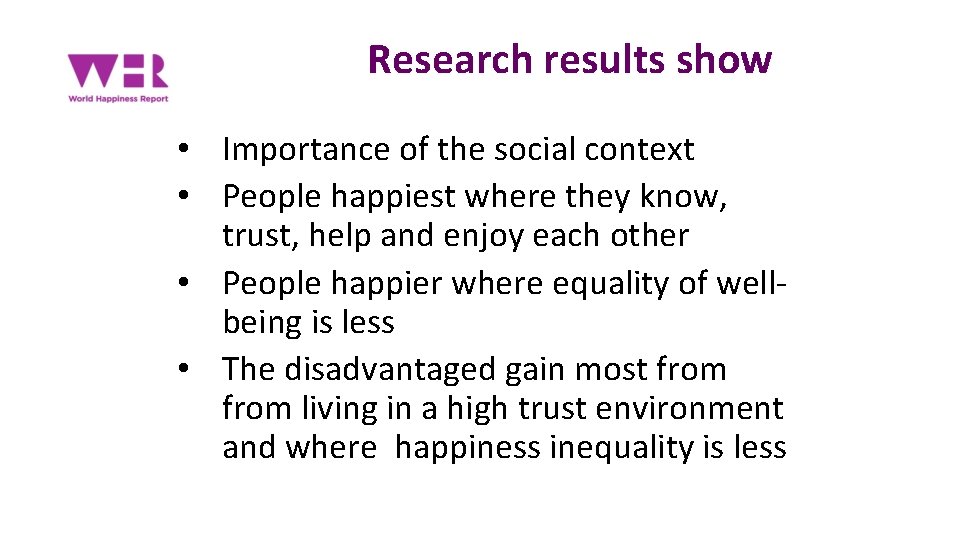 WHR
World Happiness Report

Research results show

• Importance of the social context
• People happiest where they know, trust, help and enjoy each other
• People happier where equality of well-being is less
• The disadvantaged gain most from from living in a high trust environment and where happiness inequality is less